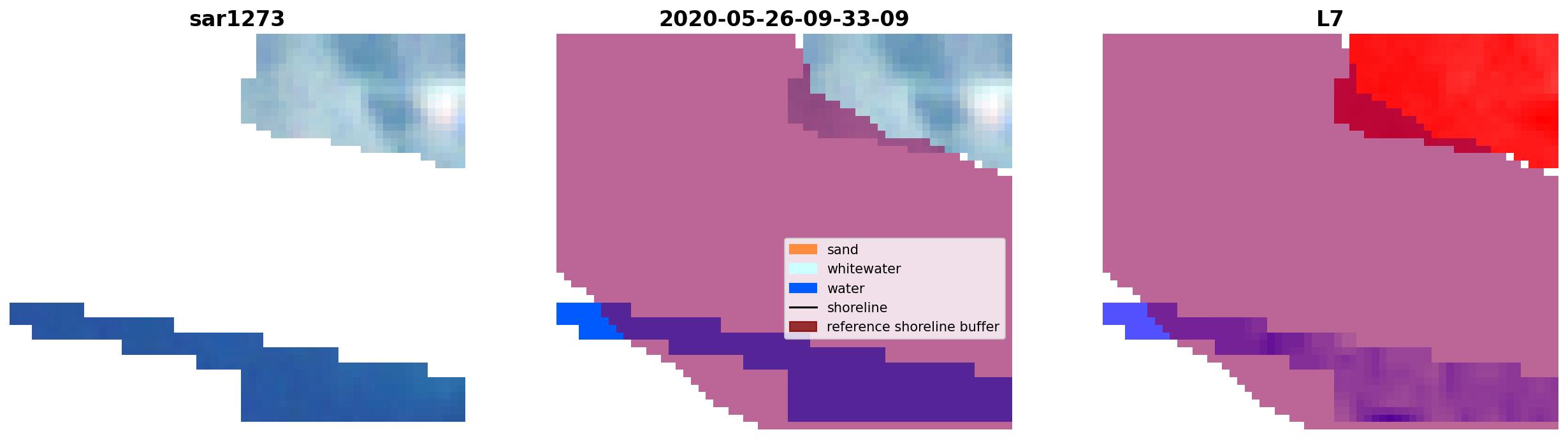 sar1273

2020-05-26-09-33-09

sand
whitewater
water
shoreline
reference shoreline buffer

L7